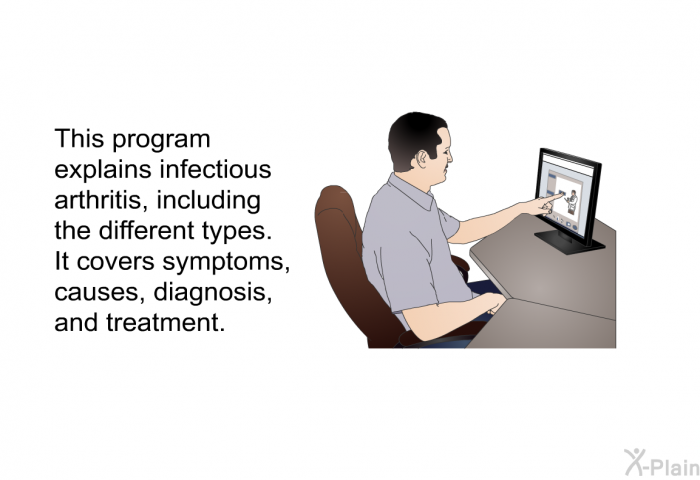 This program explains infectious arthritis, including the different types. It covers symptoms, causes, diagnosis, and treatment.

X-Plain